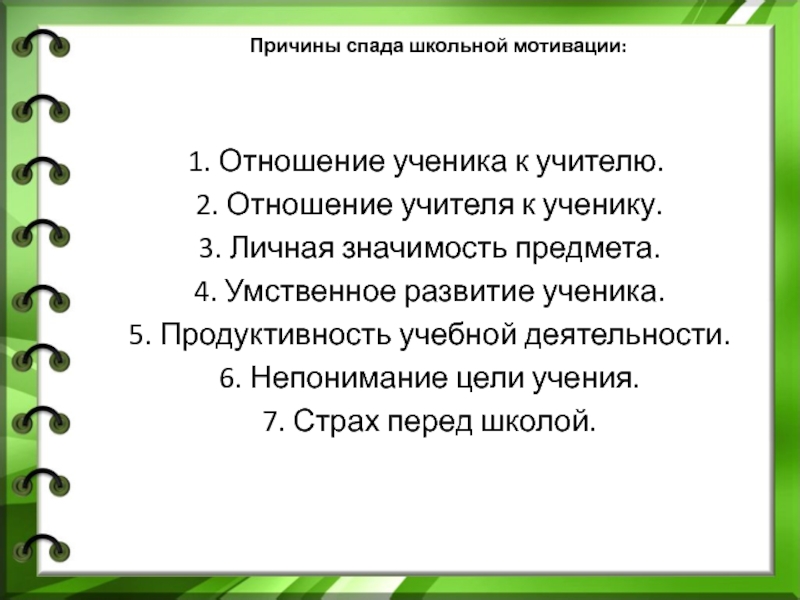 Причины спада школьной мотивации:

1. Отношение ученика к учителю.
2. Отношение учителя к ученику.
3. Личная значимость предмета.
4. Умственное развитие ученика.
5. Продуктивность учебной деятельности.
6. Непонимание цели учения.
7. Страх перед школой.